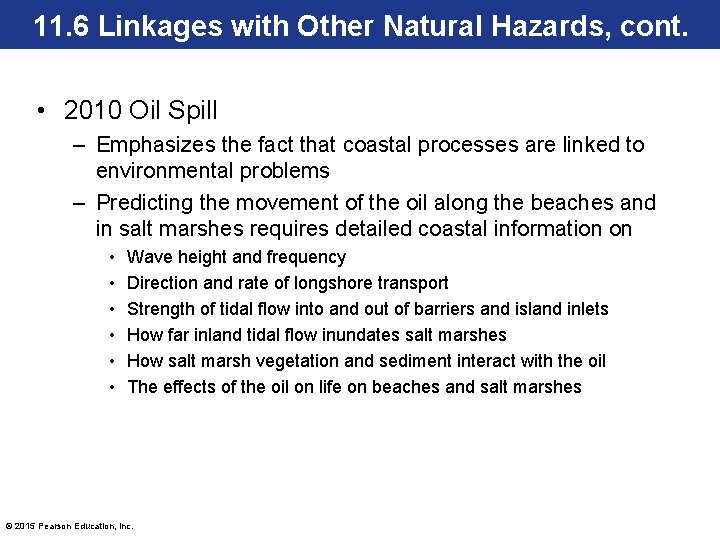 11.6 Linkages with Other Natural Hazards, cont.

• 2010 Oil Spill
– Emphasizes the fact that coastal processes are linked to environmental problems
– Predicting the movement of the oil along the beaches and in salt marshes requires detailed coastal information on
• Wave height and frequency
• Direction and rate of longshore transport
• Strength of tidal flow into and out of barriers and island inlets
• How far inland tidal flow inundates salt marshes
• How salt marsh vegetation and sediment interact with the oil
• The effects of the oil on life on beaches and salt marshes

© 2015 Pearson Education, Inc.